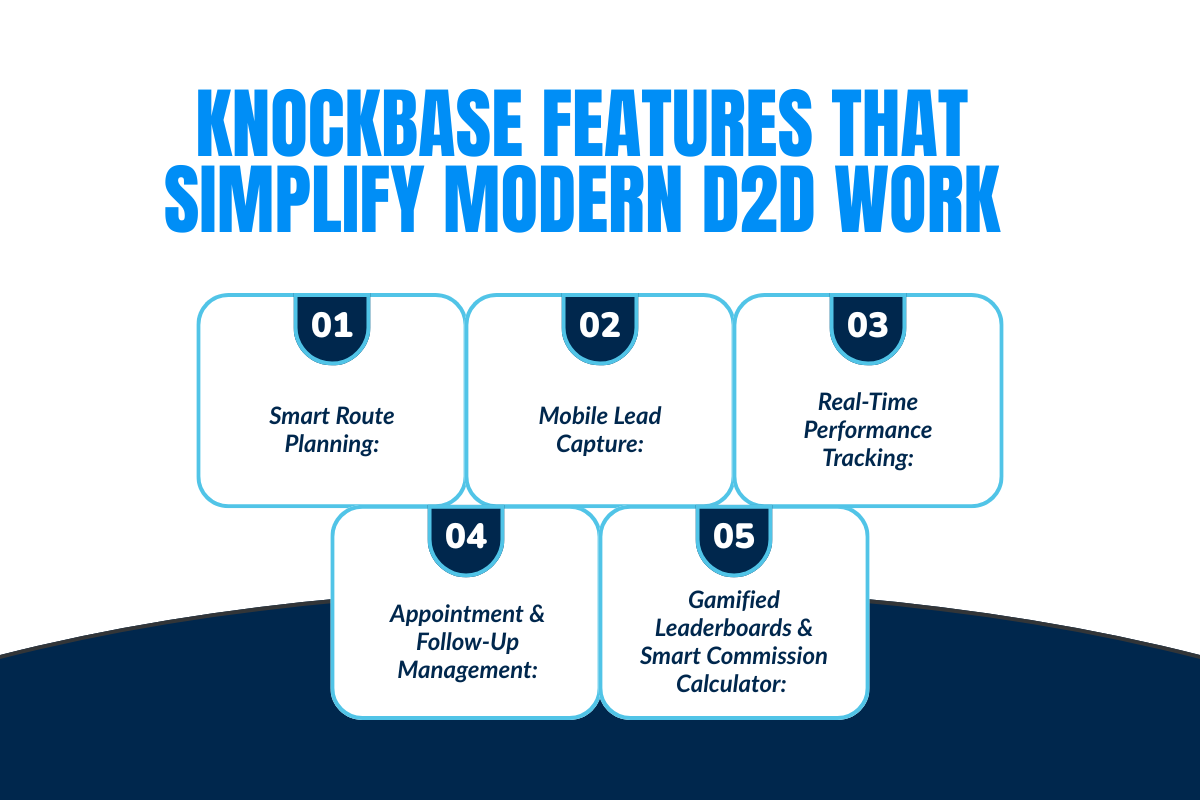 KNOCKBASE FEATURES THAT SIMPLIFY MODERN D2D WORK

01

Smart Route Planning:

02

Mobile Lead Capture:

03

Real-Time Performance Tracking:

04

Appointment & Follow-Up Management:

05

Gamified Leaderboards & Smart Commission Calculator: